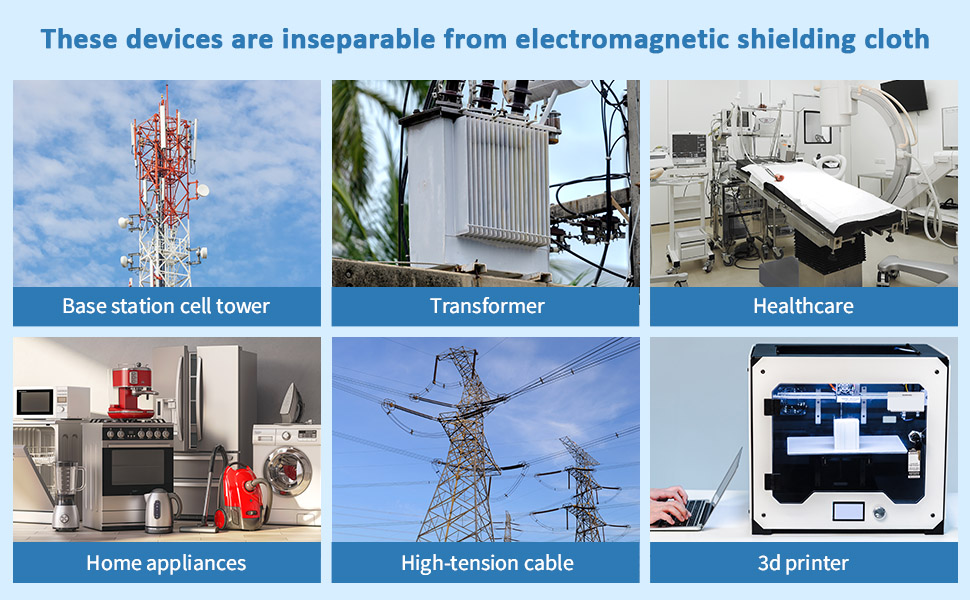 These devices are inseparable from electromagnetic shielding cloth

Base station cell tower

Transformer

Healthcare

Home appliances

High-tension cable

3d printer